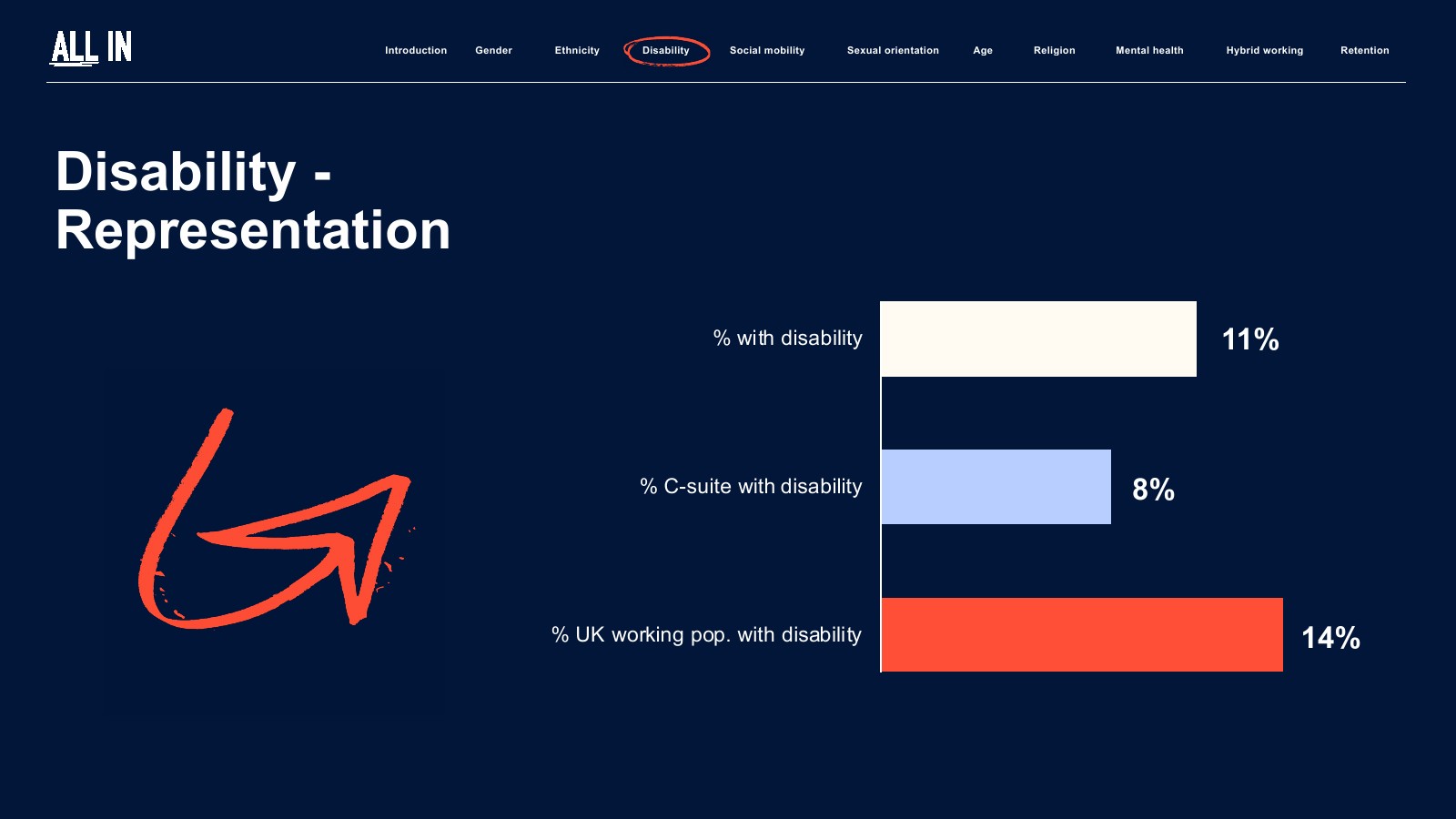 ALL IN

Introduction Gender Ethnicity Disability Social mobility Sexual orientation Age Religion Mental health Hybrid working Retention

Disability - Representation

% with disability 11%

% C-suite with disability 8%

% UK working pop. with disability 14%